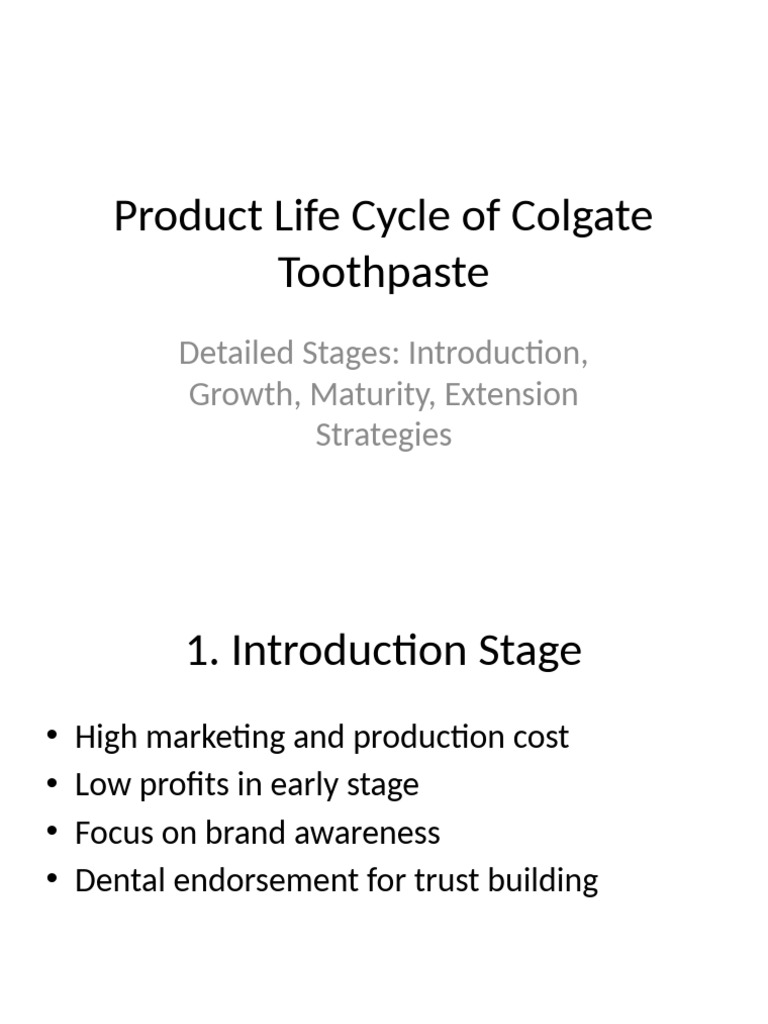 Product Life Cycle of Colgate Toothpaste

Detailed Stages: Introduction, Growth, Maturity, Extension Strategies

1. Introduction Stage

• High marketing and production cost
• Low profits in early stage
• Focus on brand awareness
• Dental endorsement for trust building